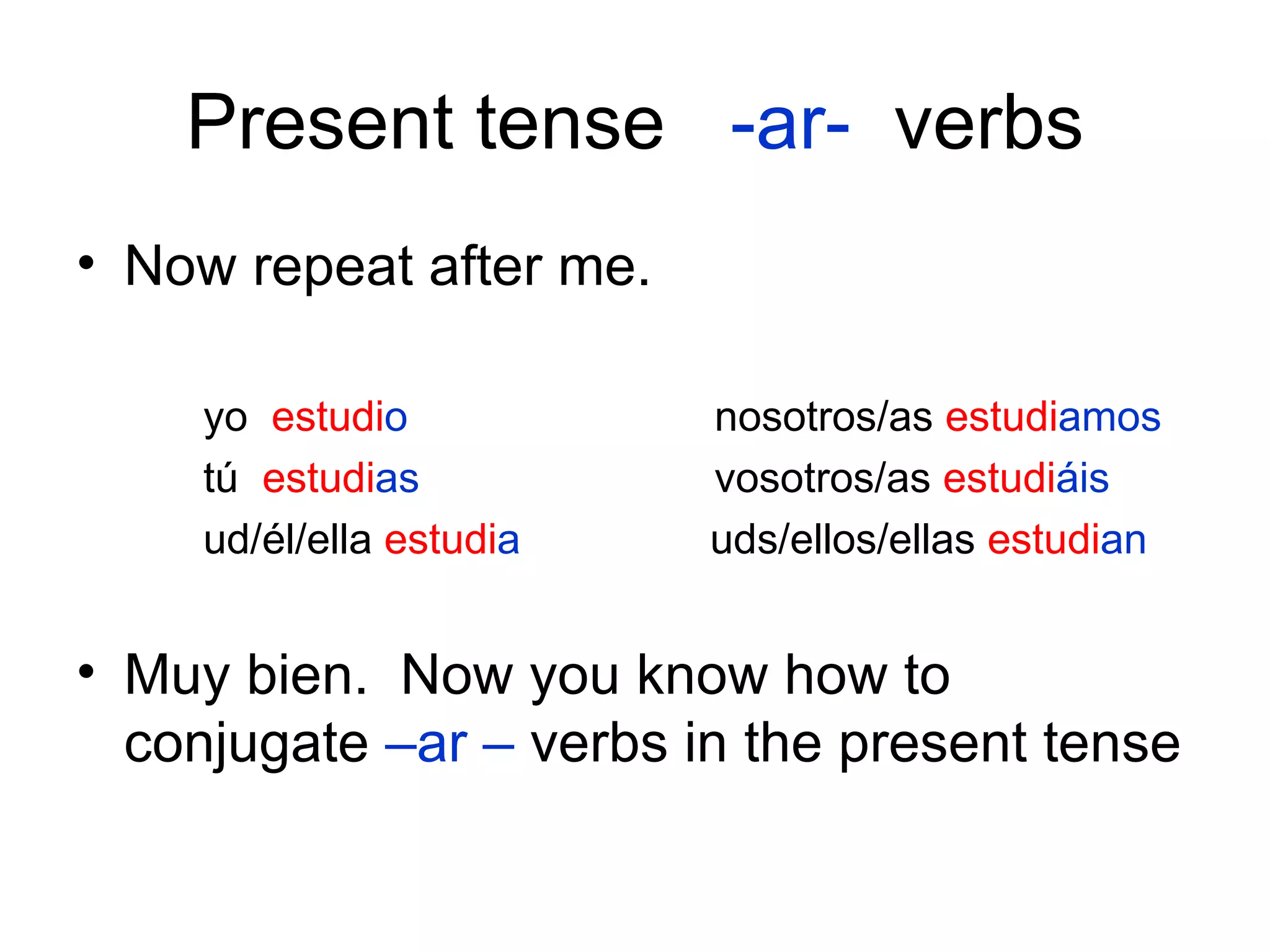 Present tense -ar- verbs

• Now repeat after me.

yo estudio
tú estudias
ud/él/ella estudia

nosotros/as estudiamos
vosotros/as estudiáis
uds/ellos/ellas estudian

• Muy bien. Now you know how to conjugate –ar – verbs in the present tense